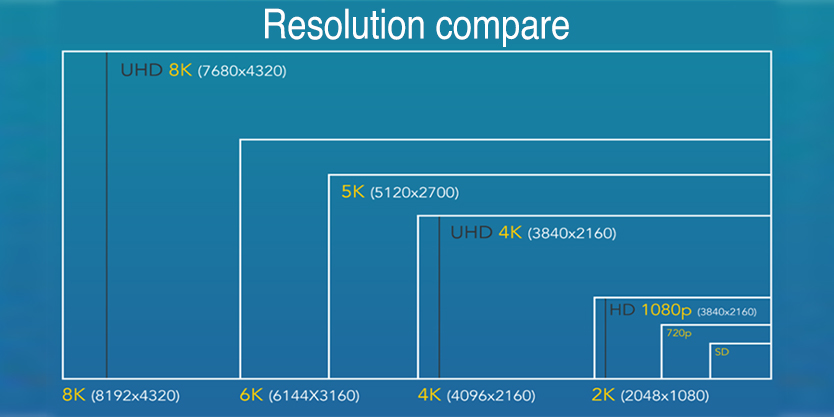 Resolution compare

UHD 8K (7680x4320)

5K (5120x2700)

UHD 4K (3840x2160)

HD 1080p (3840x2160)

720p

SD

8K (8192x4320)

6K (6144X3160)

4K (4096x2160)

2K (2048x1080)